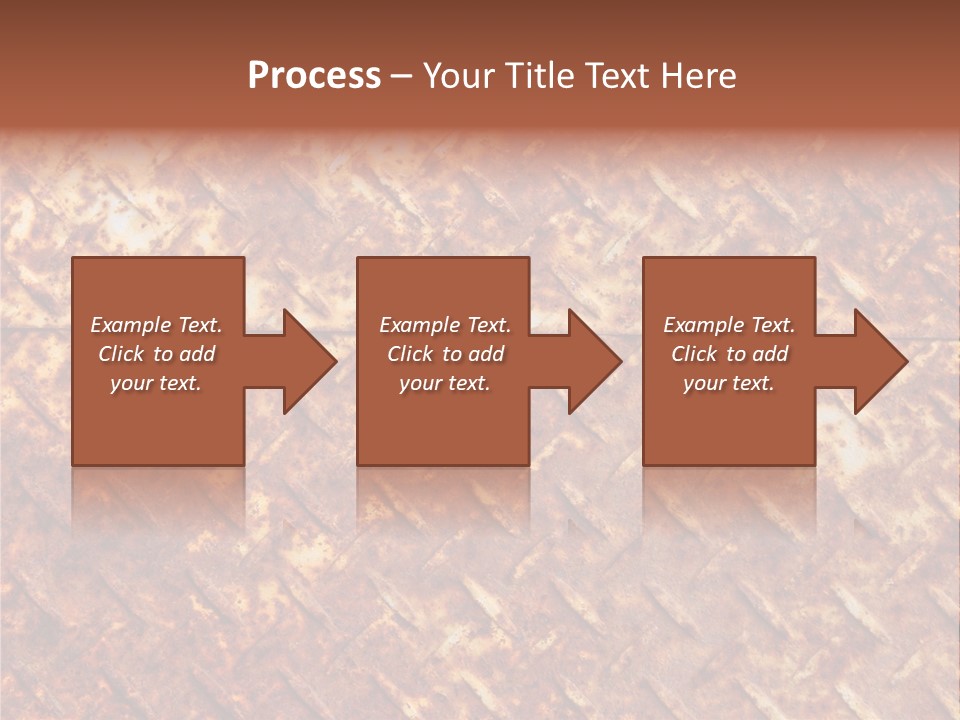 Process – Your Title Text Here

Example Text. Click to add your text.

Example Text. Click to add your text.

Example Text. Click to add your text.